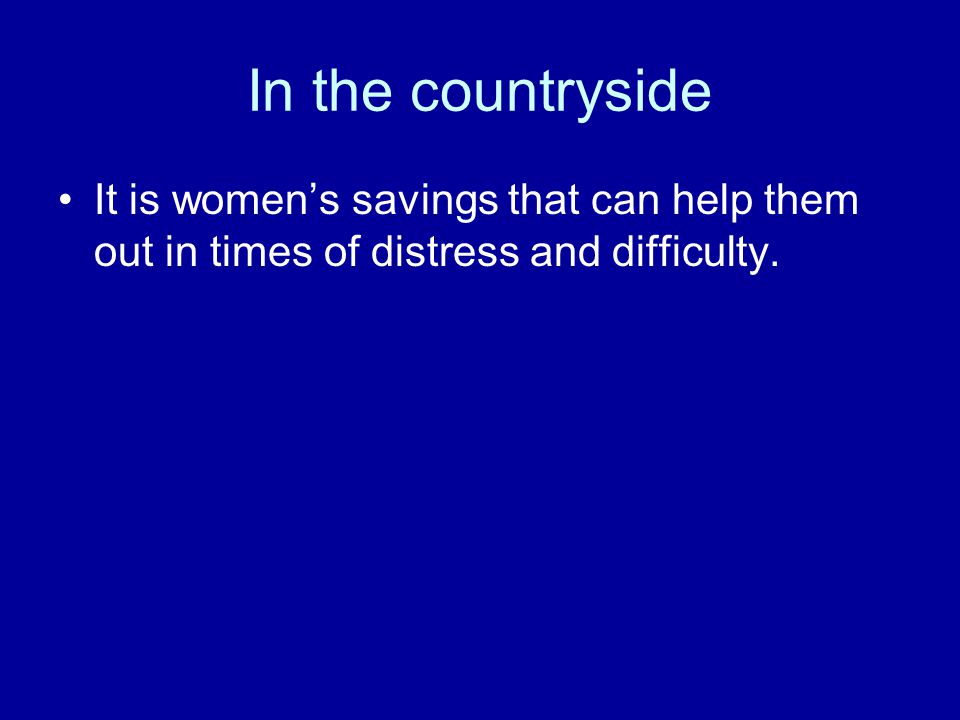 In the countryside

• It is women’s savings that can help them out in times of distress and difficulty.